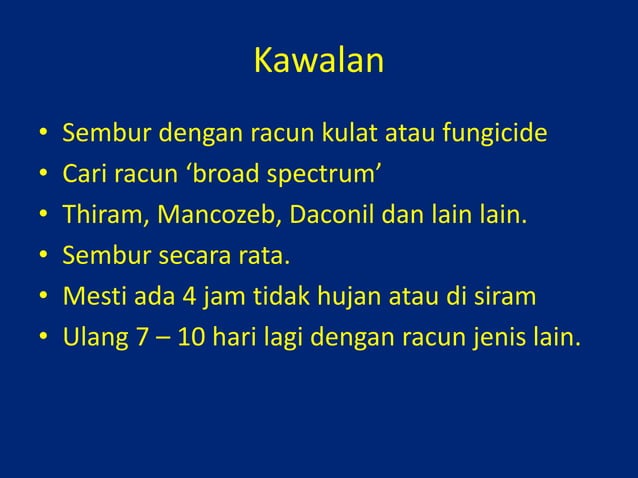 Kawalan

• Sembur dengan racun kulat atau fungicide
• Cari racun ‘broad spectrum’
• Thiram, Mancozeb, Daconil dan lain lain.
• Sembur secara rata.
• Mesti ada 4 jam tidak hujan atau di siram
• Ulang 7 – 10 hari lagi dengan racun jenis lain.